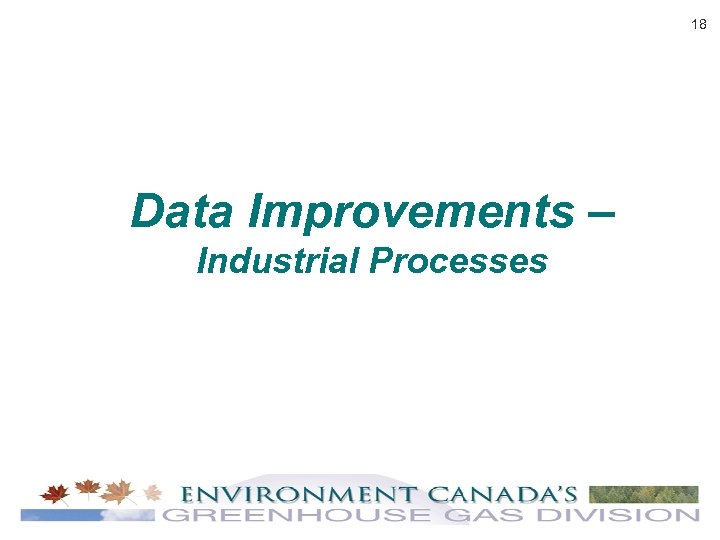 18

Data Improvements –
Industrial Processes

ENVIRONMENT CANADA'S
GREENHOUSE GAS DIVISION